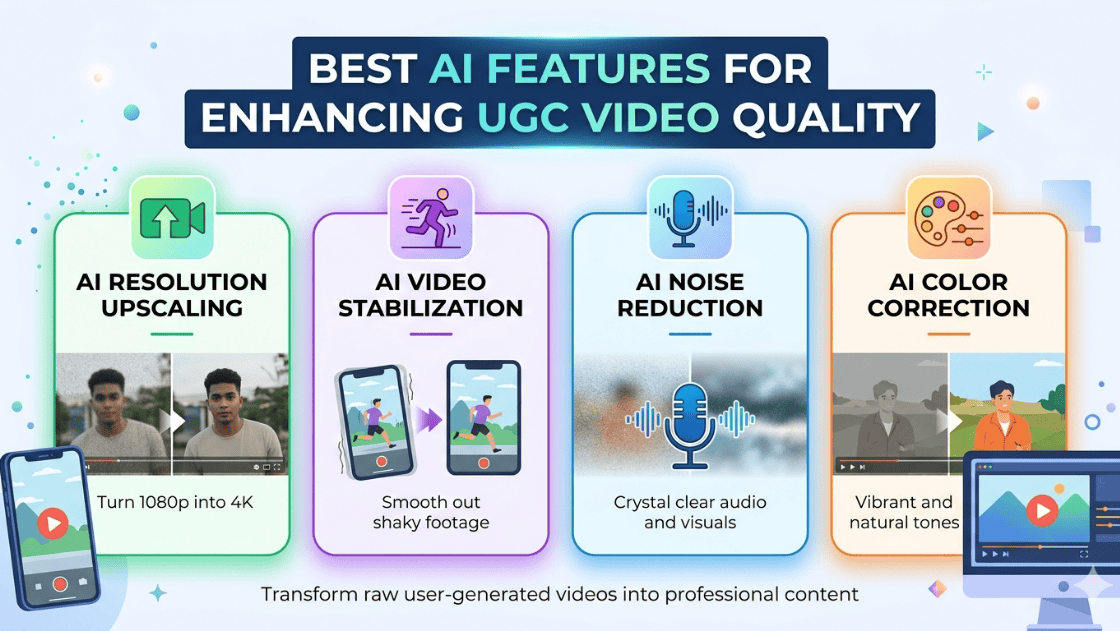 BEST AI FEATURES FOR ENHANCING UGC VIDEO QUALITY

AI RESOLUTION UPSCALING

Turn 1080p into 4K

AI VIDEO STABILIZATION

Smooth out shaky footage

AI NOISE REDUCTION

Crystal clear audio and visuals

AI COLOR CORRECTION

Vibrant and natural tones

Transform raw user-generated videos into professional content